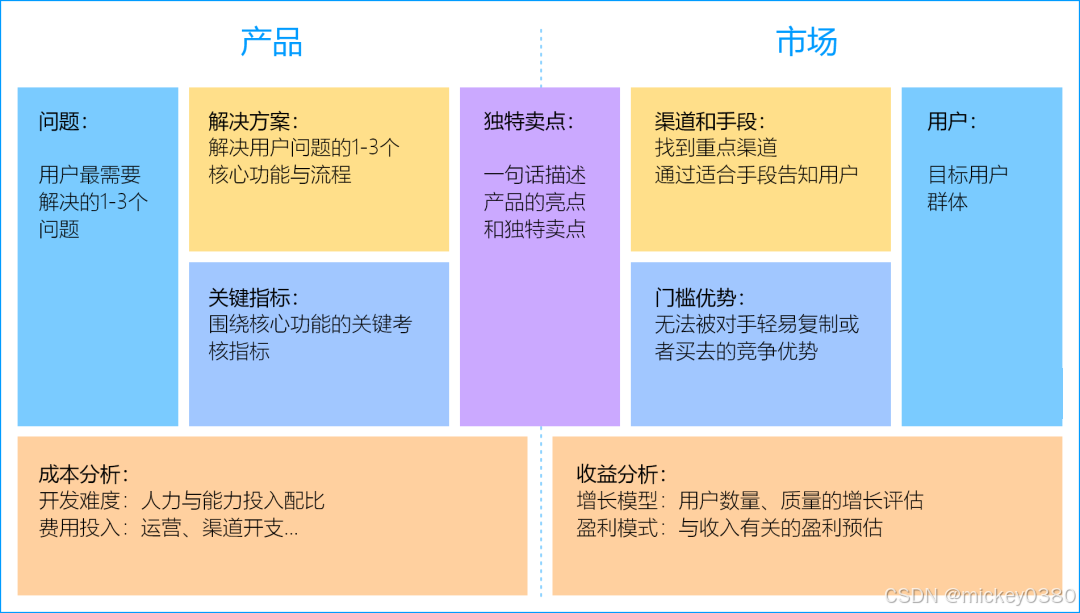 产品

市场

问题：

用户最需要解决的1-3个问题

解决方案：

解决用户问题的1-3个核心功能与流程

关键指标：

围绕核心功能的关键考核指标

独特卖点：

一句话描述产品的亮点和独特卖点

渠道和手段：

找到重点渠道
通过适合手段告知用户

门槛优势：

无法被对手轻易复制或者买去的竞争优势

用户：

目标用户群体

成本分析：

开发难度：人力与能力投入配比
费用投入：运营、渠道开支...

收益分析：

增长模型：用户数量、质量的增长评估
盈利模式：与收入有关的盈利预估

CSDN @mickey0380